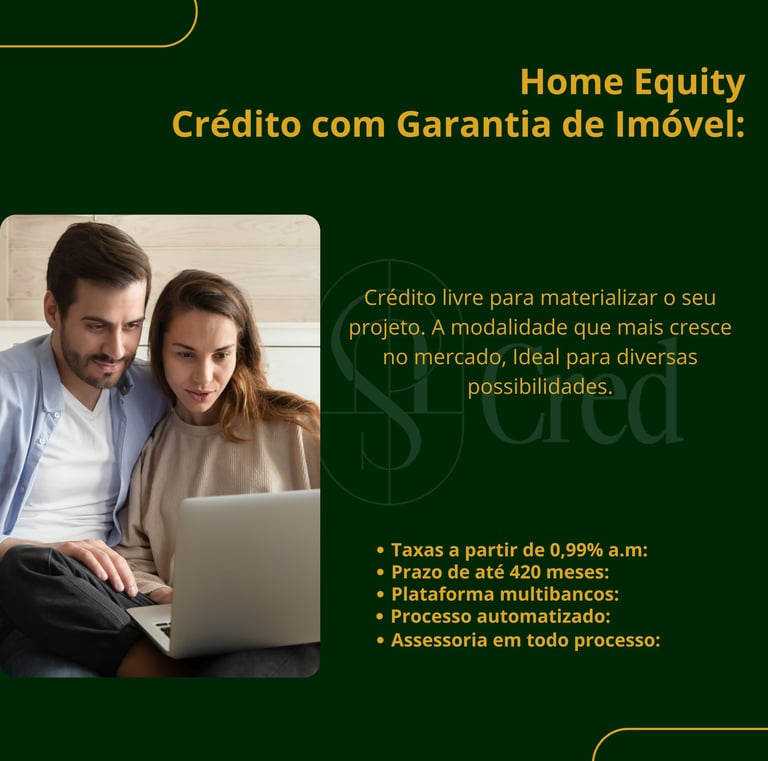 Home Equity
Crédito com Garantia de Imóvel:

Crédito livre para materializar o seu projeto. A modalidade que mais cresce no mercado, Ideal para diversas possibilidades.

SP Cred

• Taxas a partir de 0,99% a.m:
• Prazo de até 420 meses:
• Plataforma multibancos:
• Processo automatizado:
• Assessoria em todo processo: